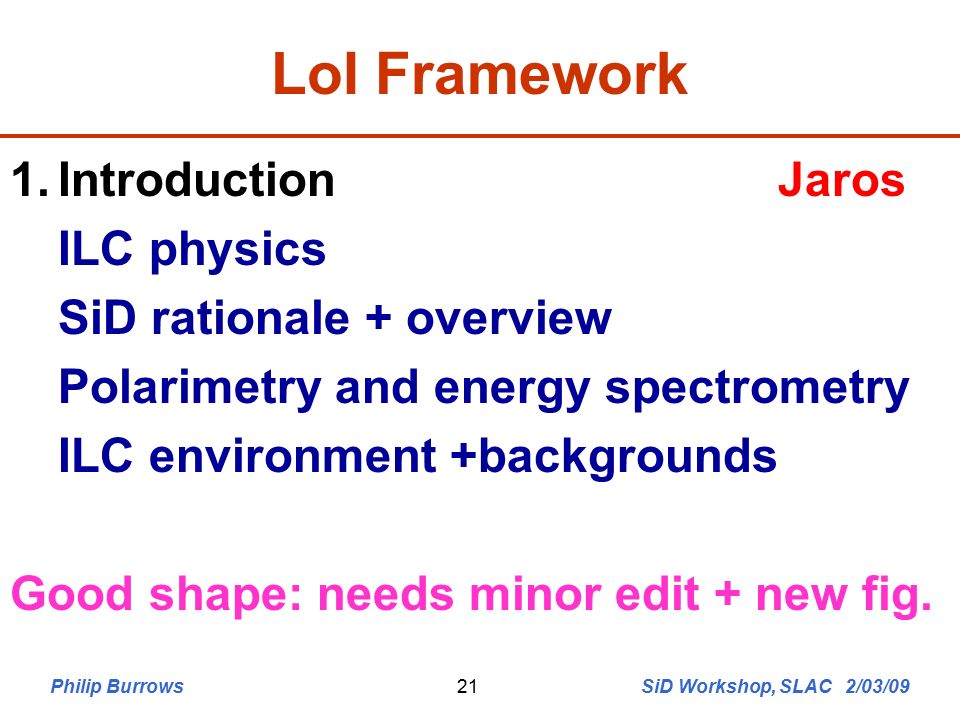 LoI Framework

1. Introduction Jaros

ILC physics

SiD rationale + overview

Polarimetry and energy spectrometry

ILC environment +backgrounds

Good shape: needs minor edit + new fig.

Philip Burrows 21 SiD Workshop, SLAC 2/03/09